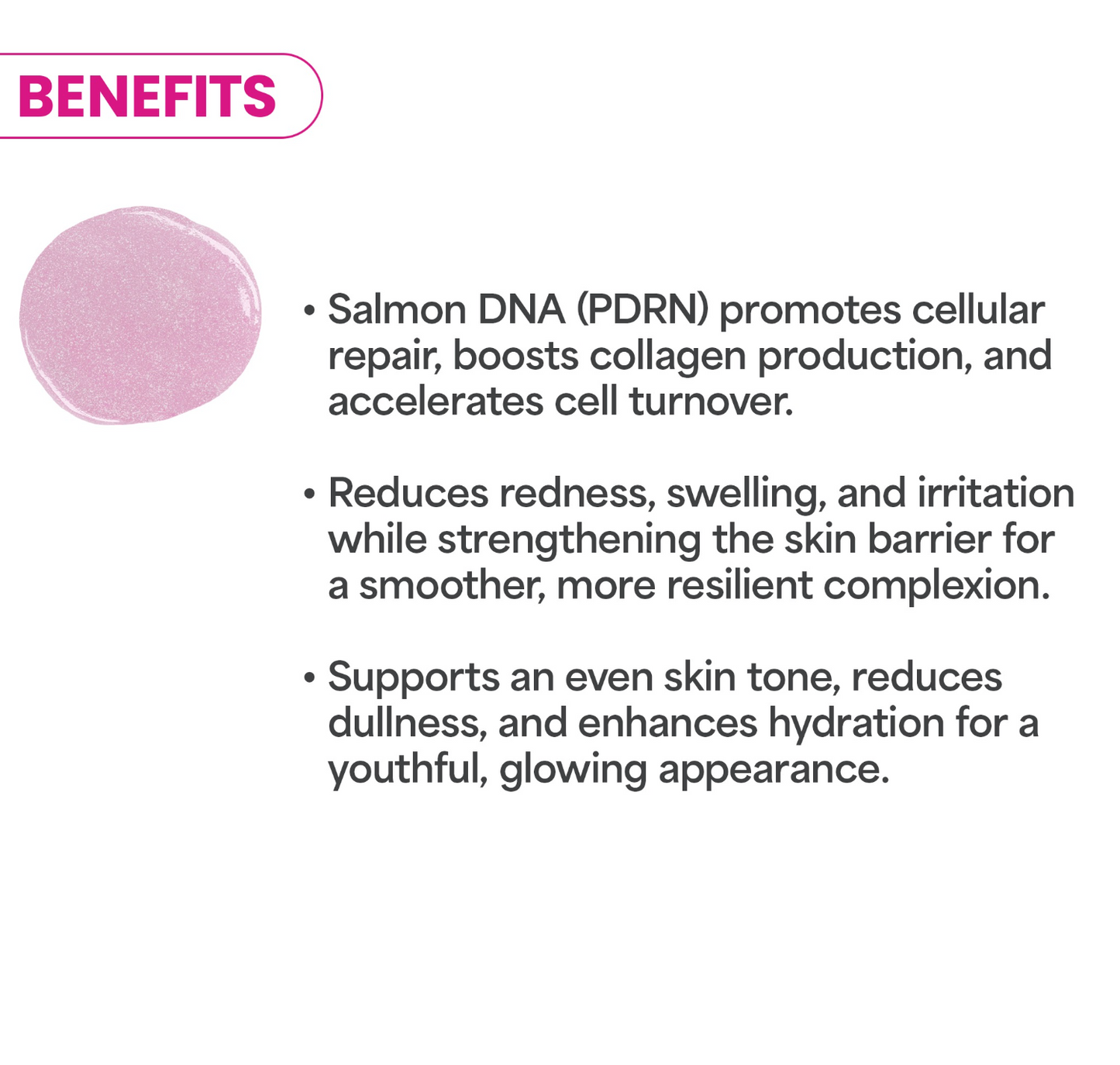 BENEFITS

• Salmon DNA (PDRN) promotes cellular repair, boosts collagen production, and accelerates cell turnover.

• Reduces redness, swelling, and irritation while strengthening the skin barrier for a smoother, more resilient complexion.

• Supports an even skin tone, reduces dullness, and enhances hydration for a youthful, glowing appearance.